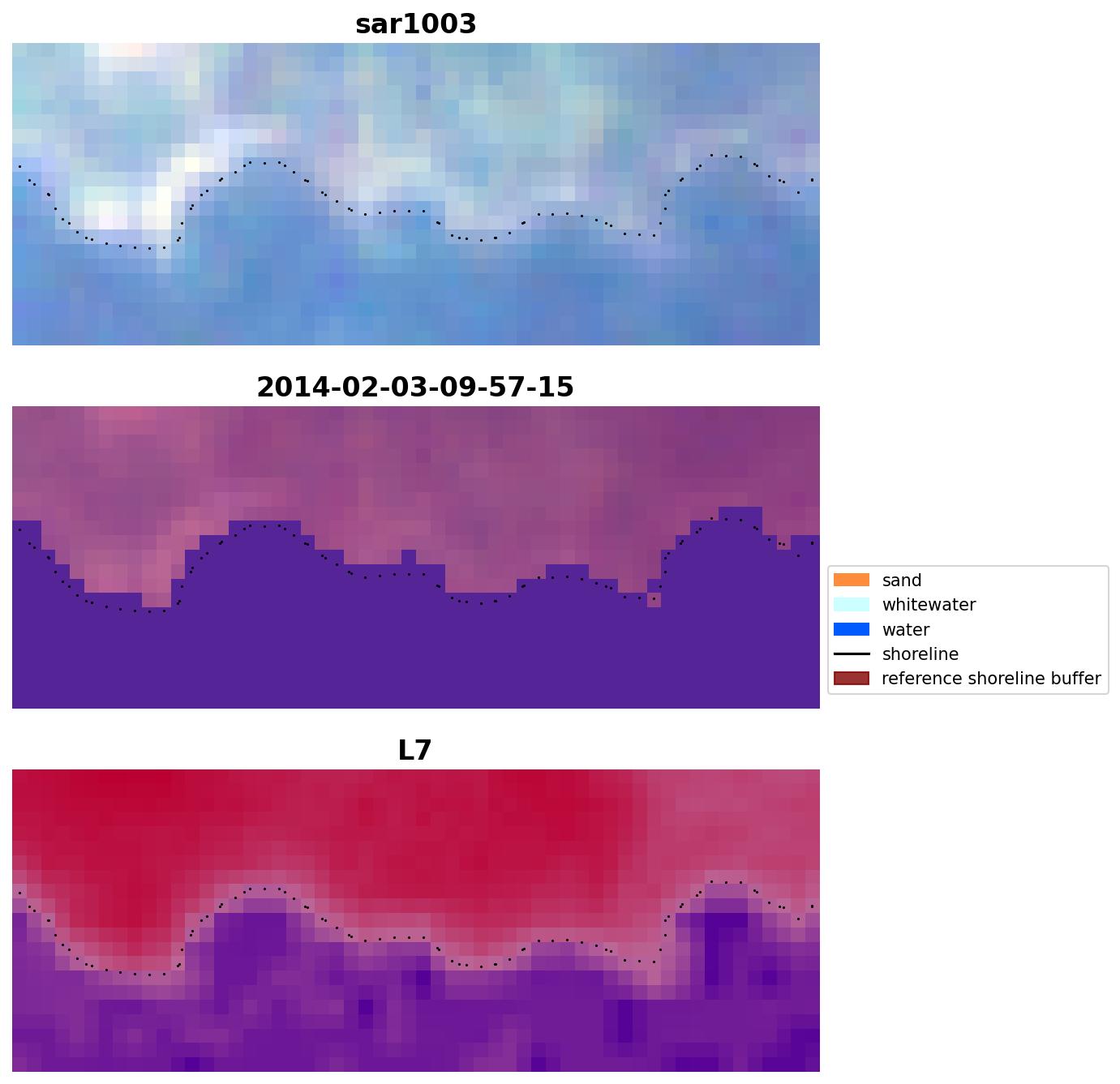 sar1003

2014-02-03-09-57-15

sand
whitewater
water
shoreline
reference shoreline buffer

L7